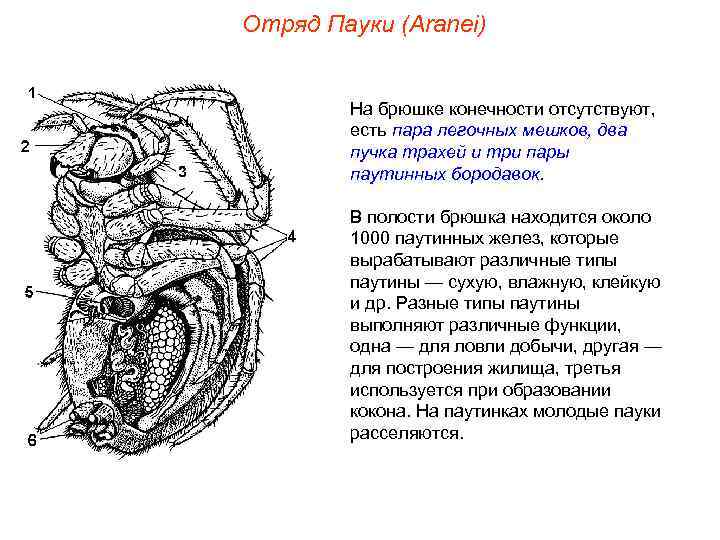 Отряд Пауки (Aranei)

1

2

3

4

5

6

На брюшке конечности отсутствуют, есть пара легочных мешков, два пучка трахей и три пары паутинных бородавок.

В полости брюшка находится около 1000 паутинных желез, которые вырабатывают различные типы паутины — сухую, влажную, клейкую и др. Разные типы паутины выполняют различные функции, одна — для ловли добычи, другая — для построения жилища, третья используется при образовании кокона. На паутинках молодые пауки расселяются.